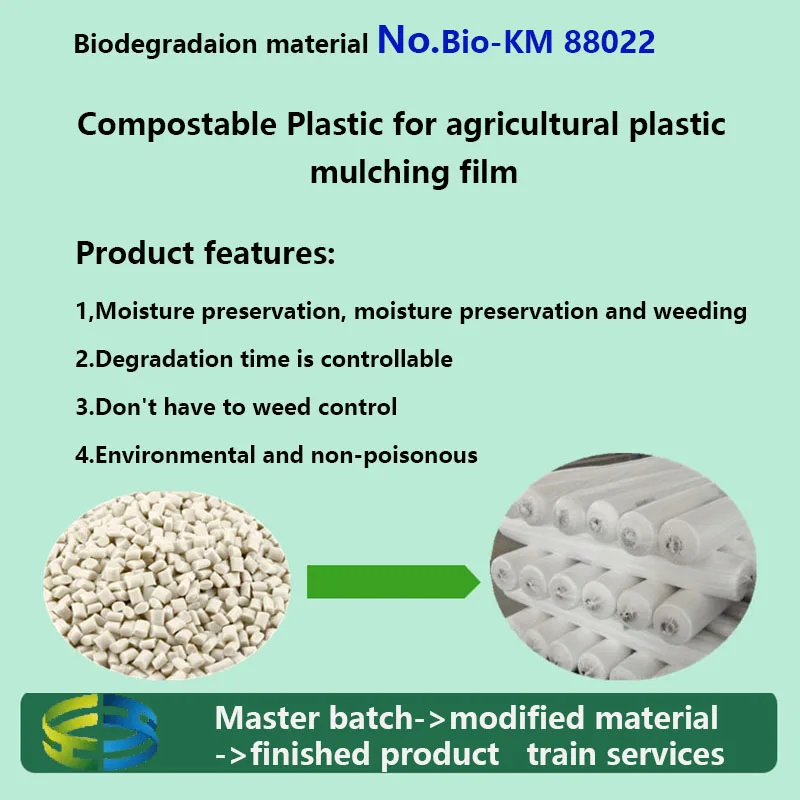 Biodegradaion material No.Bio-KM 88022

Compostable Plastic for agricultural plastic mulching film

Product features:

1,Moisture preservation, moisture preservation and weeding

2.Degradation time is controllable

3.Don't have to weed control

4.Environmental and non-poisonous

Master batch->modified material ->finished product train services